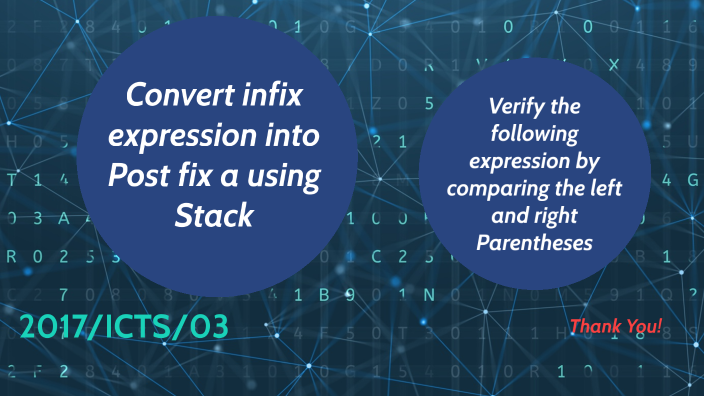 Convert infix expression into Post fix a using Stack

Verify the following expression by comparing the left and right Parentheses

2017/ICTS/03

Thank You!